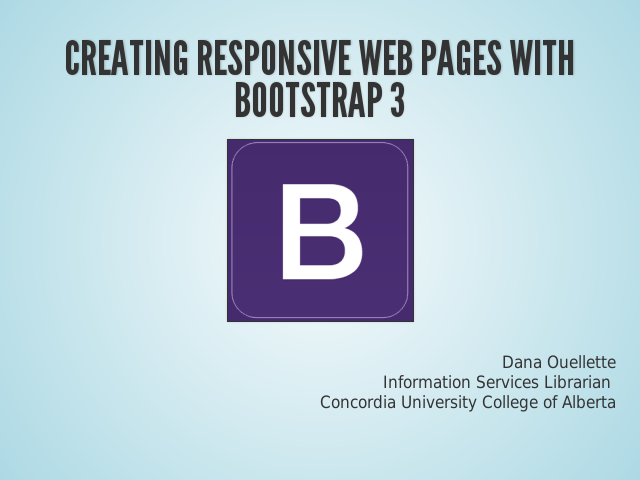 CREATING RESPONSIVE WEB PAGES WITH BOOTSTRAP 3

B

Dana Ouellette
Information Services Librarian
Concordia University College of Alberta